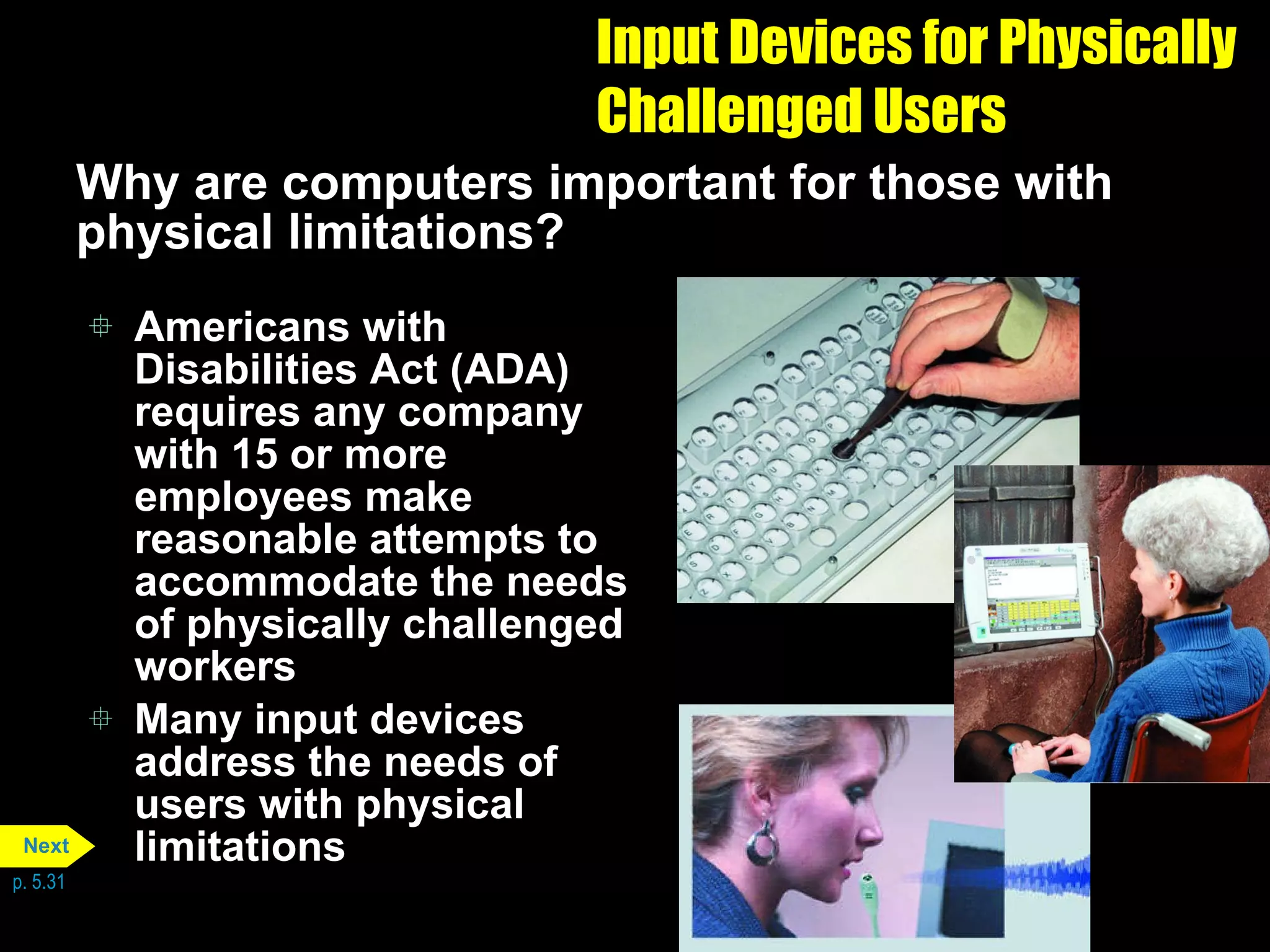 Input Devices for Physically Challenged Users

Why are computers important for those with physical limitations?

Americans with Disabilities Act (ADA) requires any company with 15 or more employees make reasonable attempts to accommodate the needs of physically challenged workers

Many input devices address the needs of users with physical limitations

Next

p. 5.31